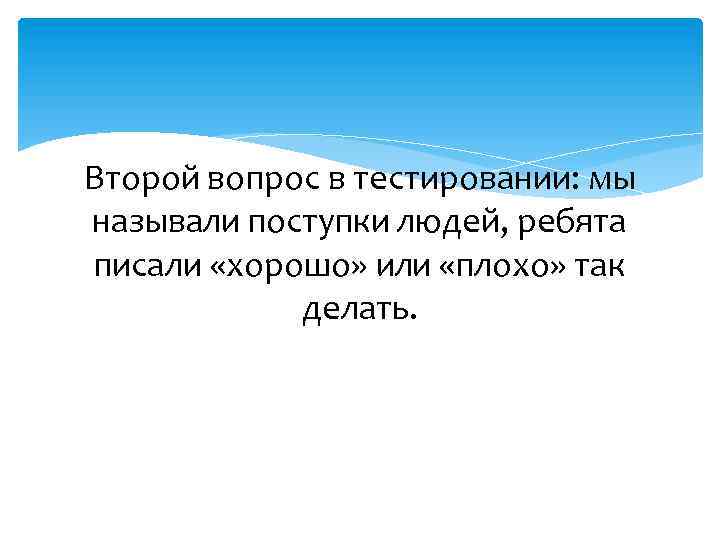 Второй вопрос в тестировании: мы называли поступки людей, ребята писали «хорошо» или «плохо» так делать.